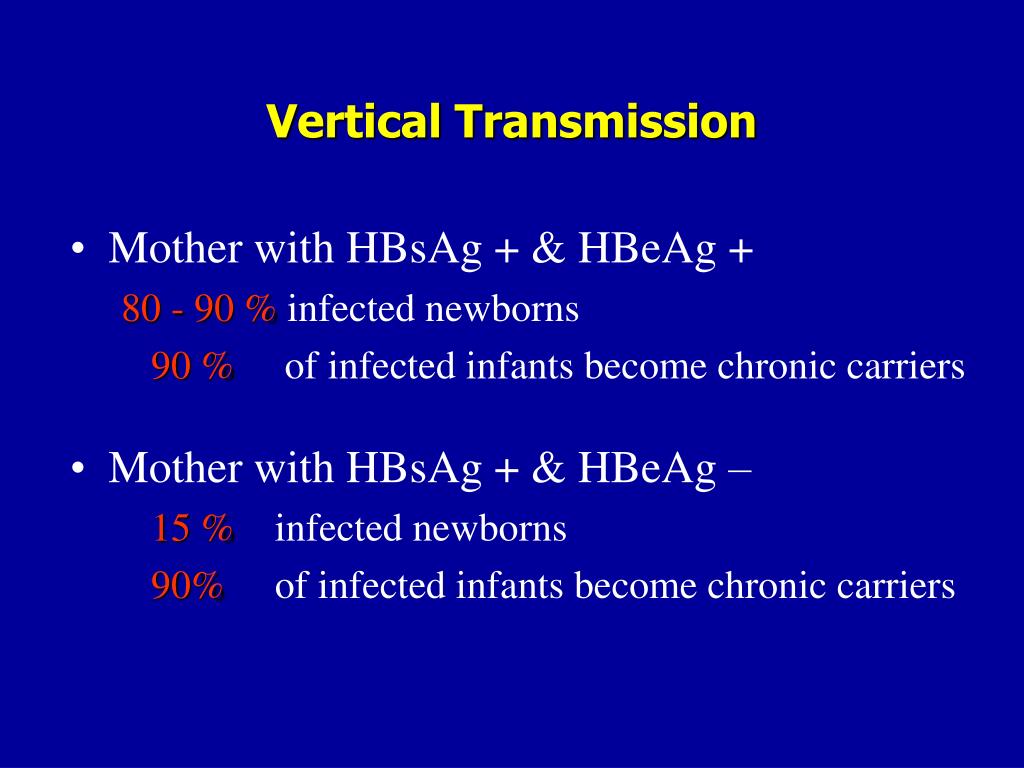 Vertical Transmission

• Mother with HBsAg + & HBeAg +

80 - 90 % infected newborns

90 % of infected infants become chronic carriers

• Mother with HBsAg + & HBeAg –

15 % infected newborns

90% of infected infants become chronic carriers